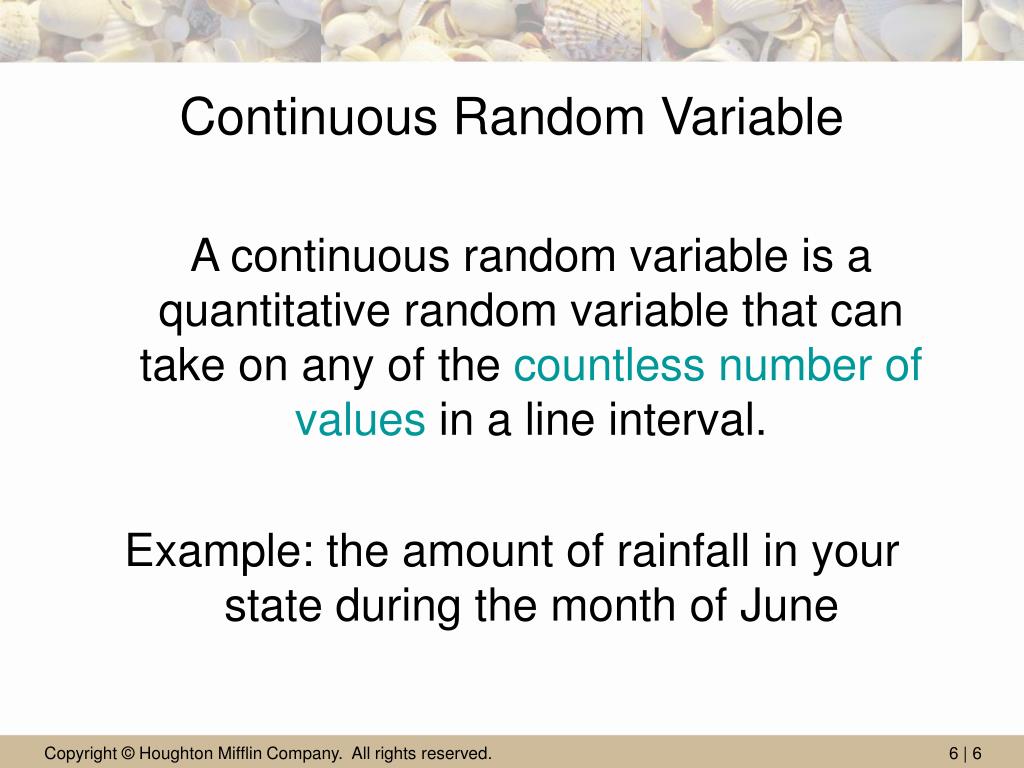 Continuous Random Variable

A continuous random variable is a quantitative random variable that can take on any of the countless number of values in a line interval.

Example: the amount of rainfall in your state during the month of June

Copyright © Houghton Mifflin Company. All rights reserved.

6 | 6